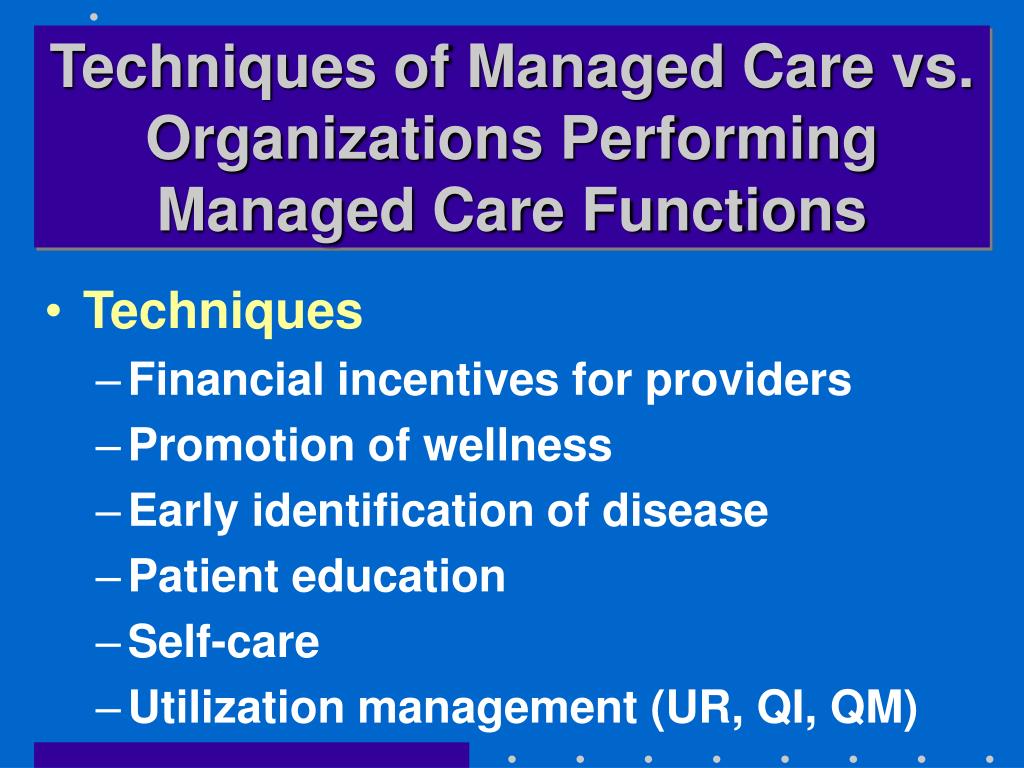 Techniques of Managed Care vs. Organizations Performing Managed Care Functions

• Techniques
– Financial incentives for providers
– Promotion of wellness
– Early identification of disease
– Patient education
– Self-care
– Utilization management (UR, QI, QM)